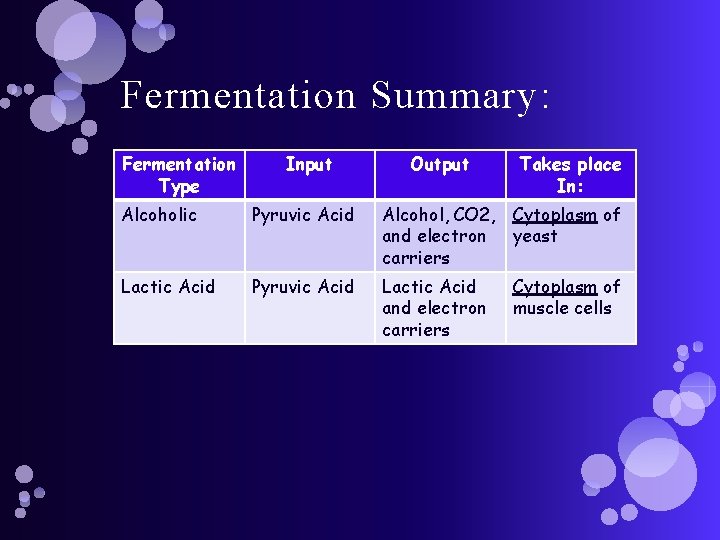 Fermentation Summary:

| Fermentation Type | Input | Output | Takes place In: |
|---|---|---|---|
| Alcoholic | Pyruvic Acid | Alcohol, CO2, and electron carriers | Cytoplasm of yeast |
| Lactic Acid | Pyruvic Acid | Lactic Acid and electron carriers | Cytoplasm of muscle cells |